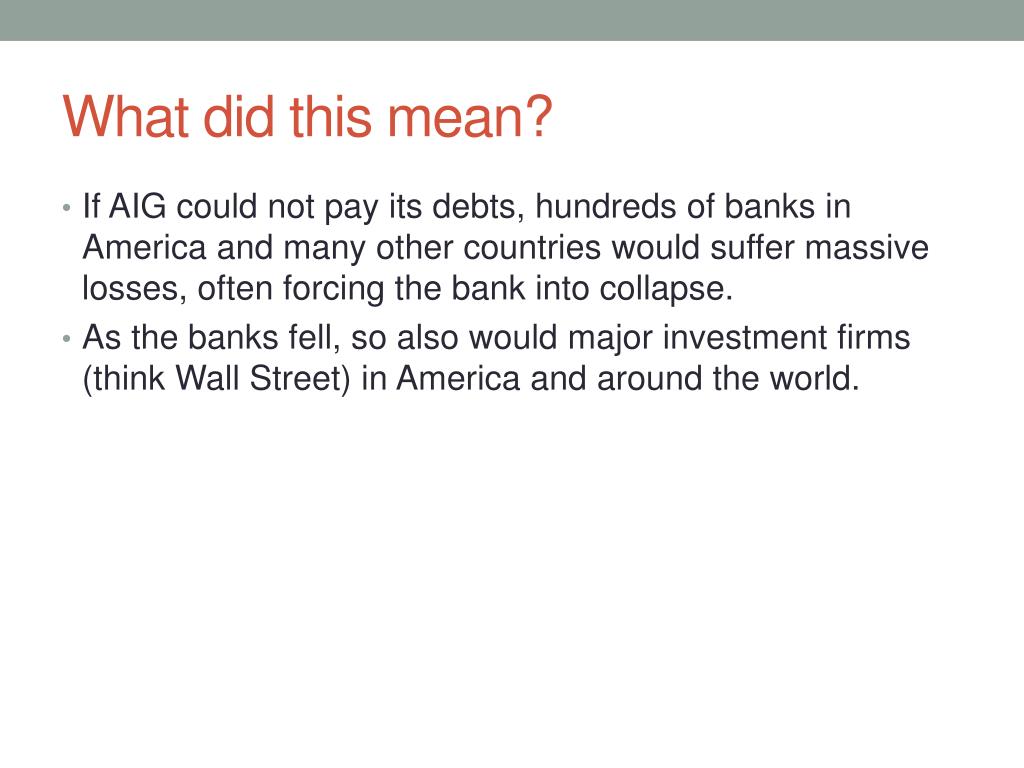 What did this mean?

• If AIG could not pay its debts, hundreds of banks in America and many other countries would suffer massive losses, often forcing the bank into collapse.
• As the banks fell, so also would major investment firms (think Wall Street) in America and around the world.